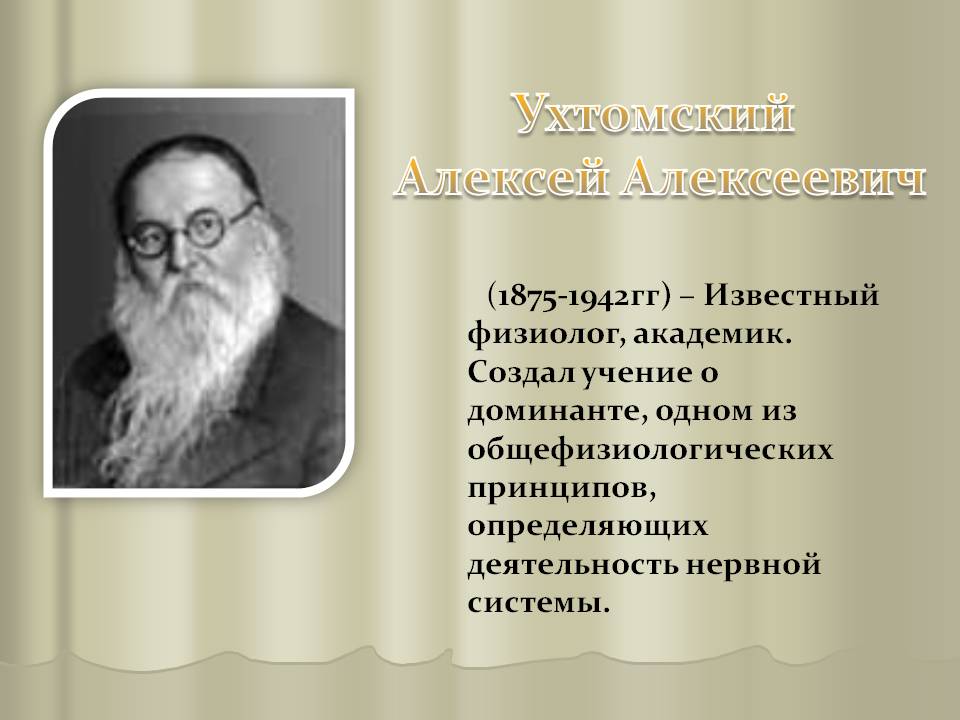 Ухтомский
Алексей Алексеевич

(1875-1942гг) – Известный физиолог, академик. Создал учение о доминанте, одном из общефизиологических принципов, определяющих деятельность нервной системы.